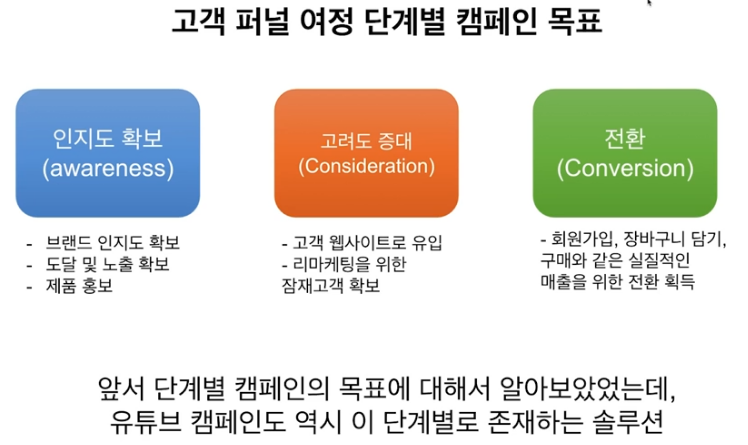 고객 퍼널 여정 단계별 캠페인 목표

인지도 확보
(awareness)

- 브랜드 인지도 확보
- 도달 및 노출 확보
- 제품 홍보

고려도 증대
(Consideration)

- 고객 웹사이트로 유입
- 리마케팅을 위한 잠재고객 확보

전환
(Conversion)

- 회원가입, 장바구니 담기, 구매와 같은 실질적인 매출을 위한 전환 획득

앞서 단계별 캠페인의 목표에 대해서 알아보았었는데,
유튜브 캠페인도 역시 이 단계별로 존재하는 솔루션